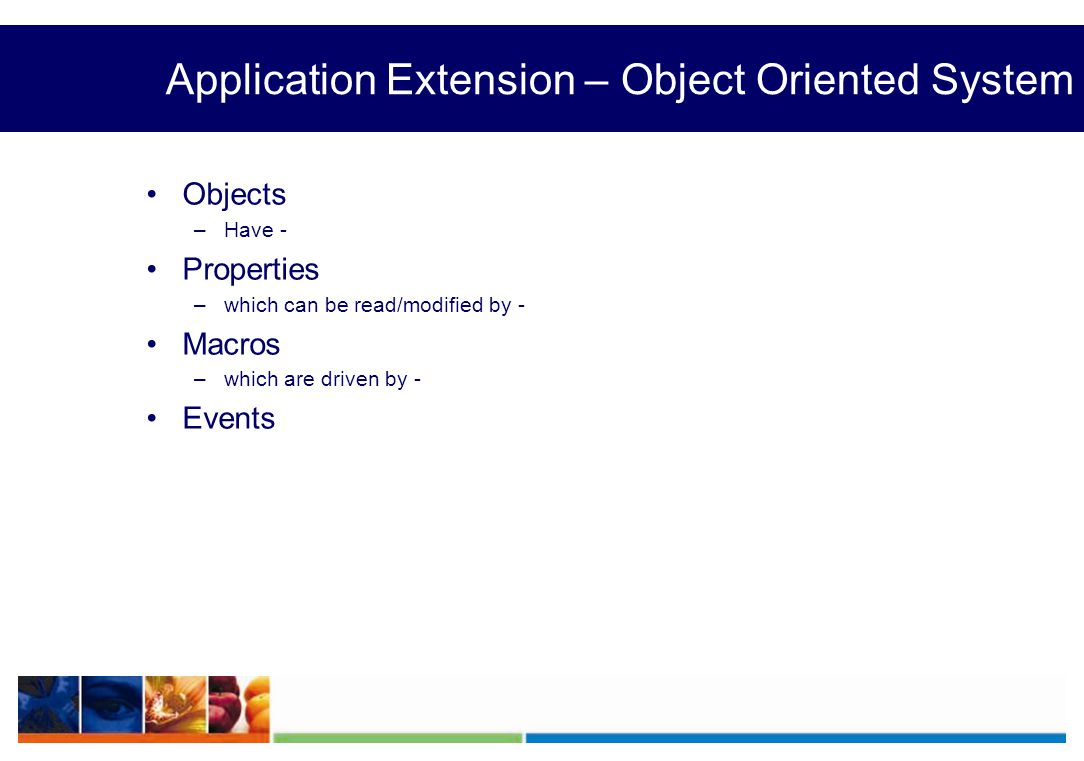 Application Extension – Object Oriented System

• Objects
– Have -
• Properties
– which can be read/modified by -
• Macros
– which are driven by -
• Events